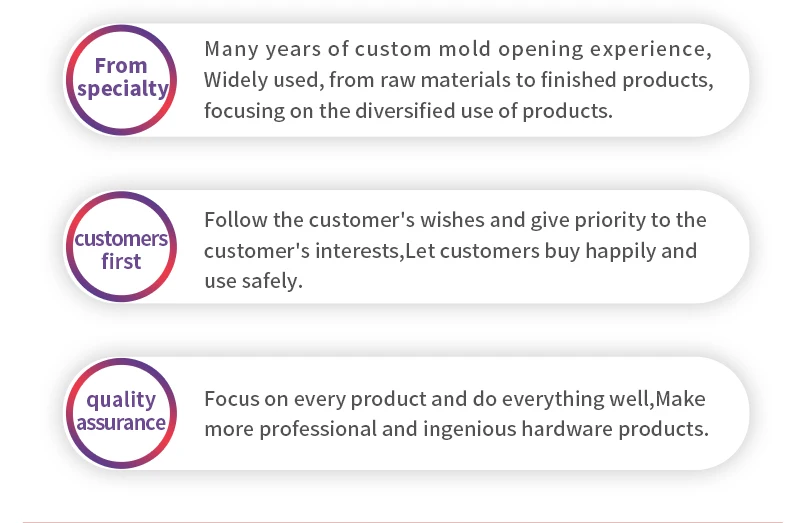 From specialty

Many years of custom mold opening experience, Widely used, from raw materials to finished products, focusing on the diversified use of products.

customers first

Follow the customer's wishes and give priority to the customer's interests,Let customers buy happily and use safely.

quality assurance

Focus on every product and do everything well,Make more professional and ingenious hardware products.